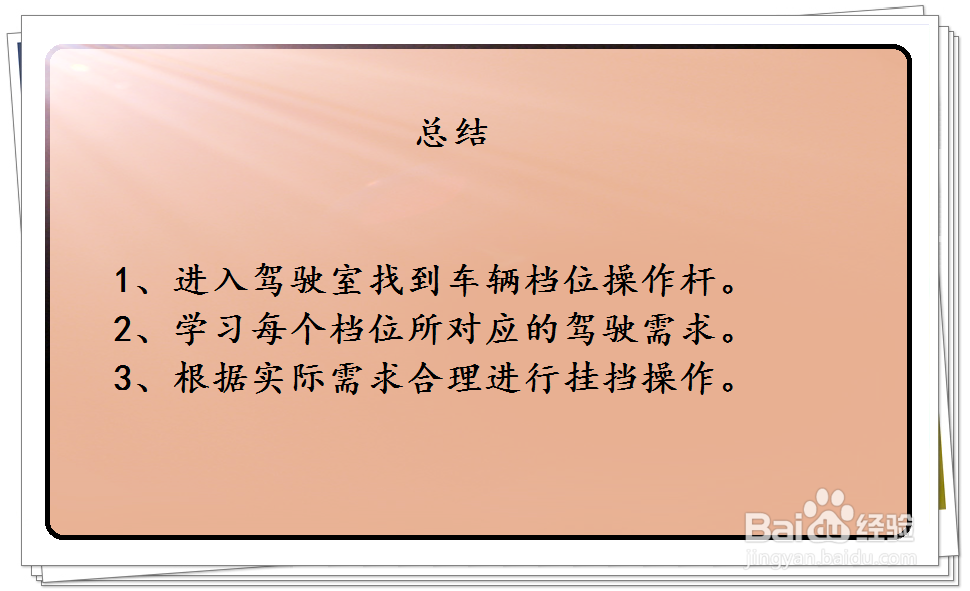 总结

1、进入驾驶室找到车辆档位操作杆。
2、学习每个档位所对应的驾驶需求。
3、根据实际需求合理进行挂挡操作。

Baidu经验
jingyan.baidu.com